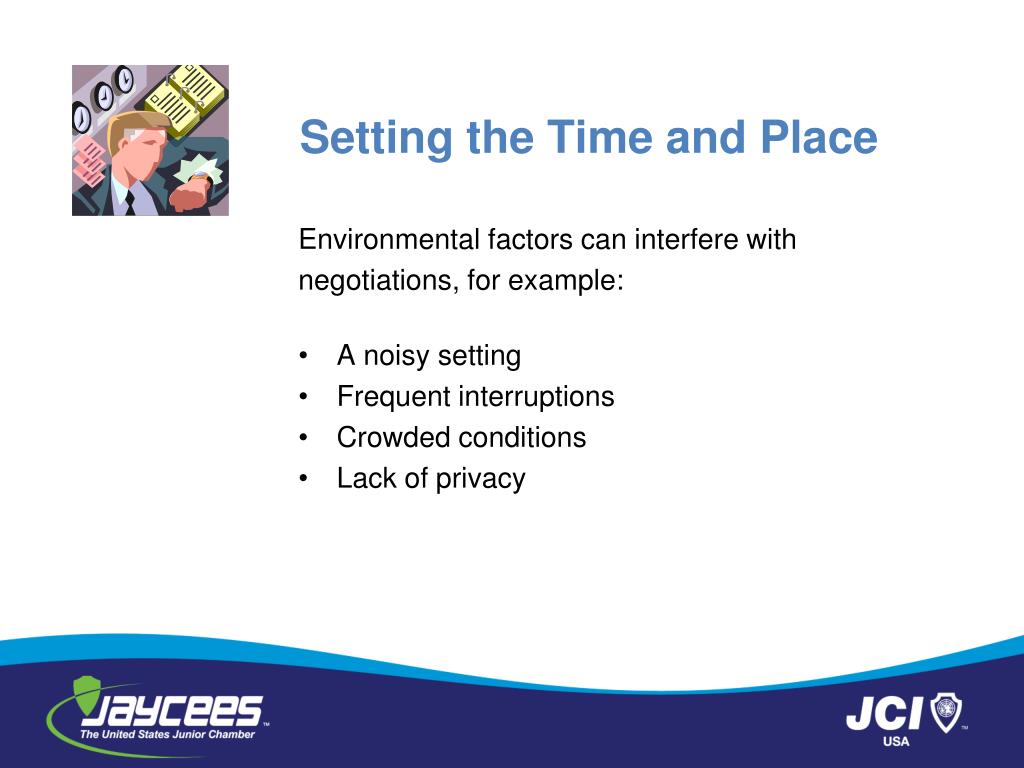 Setting the Time and Place

Environmental factors can interfere with negotiations, for example:

• A noisy setting
• Frequent interruptions
• Crowded conditions
• Lack of privacy

JAYCEES™
The United States Junior Chamber

JCI™
USA